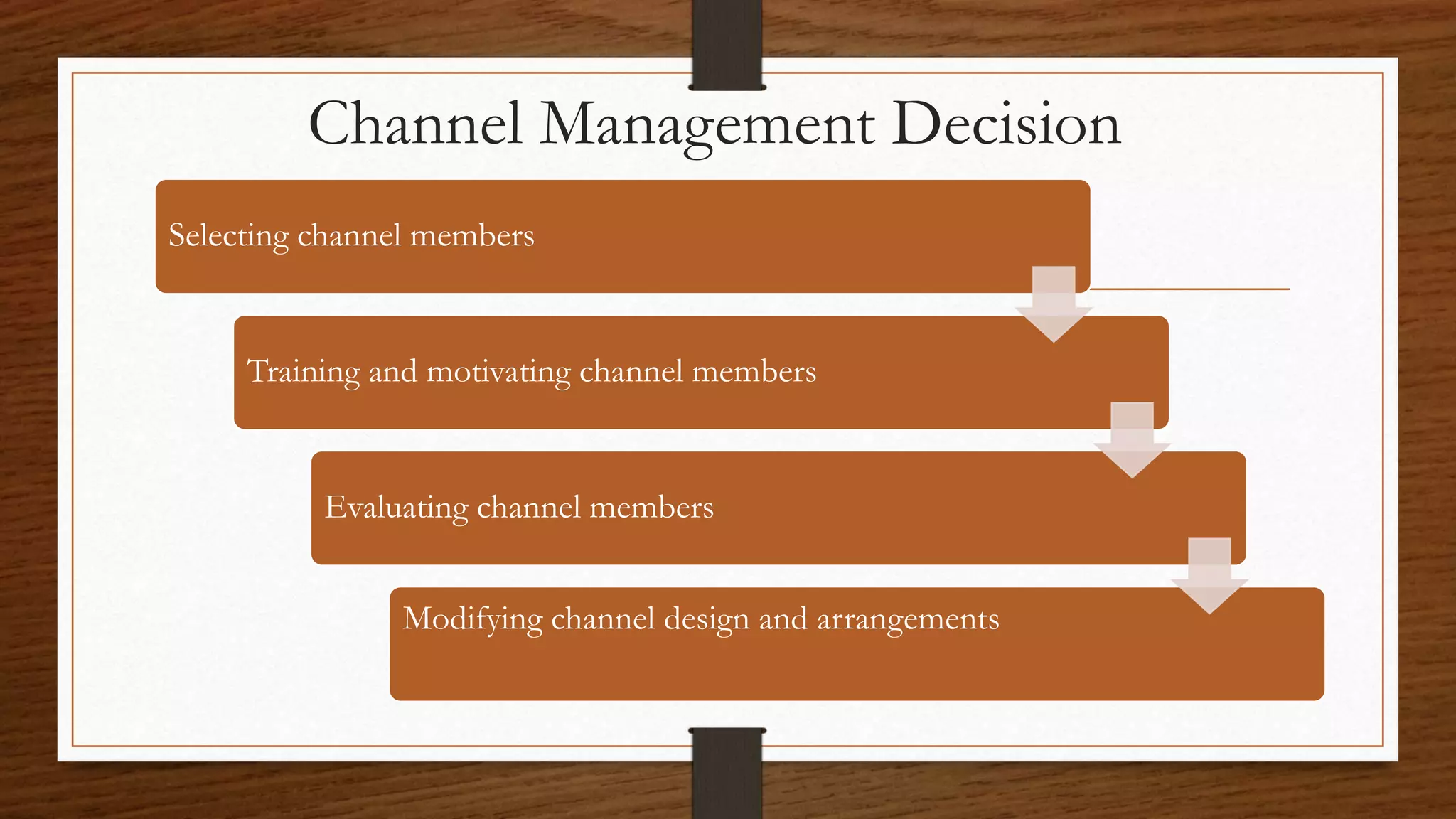 Channel Management Decision

Selecting channel members

Training and motivating channel members

Evaluating channel members

Modifying channel design and arrangements